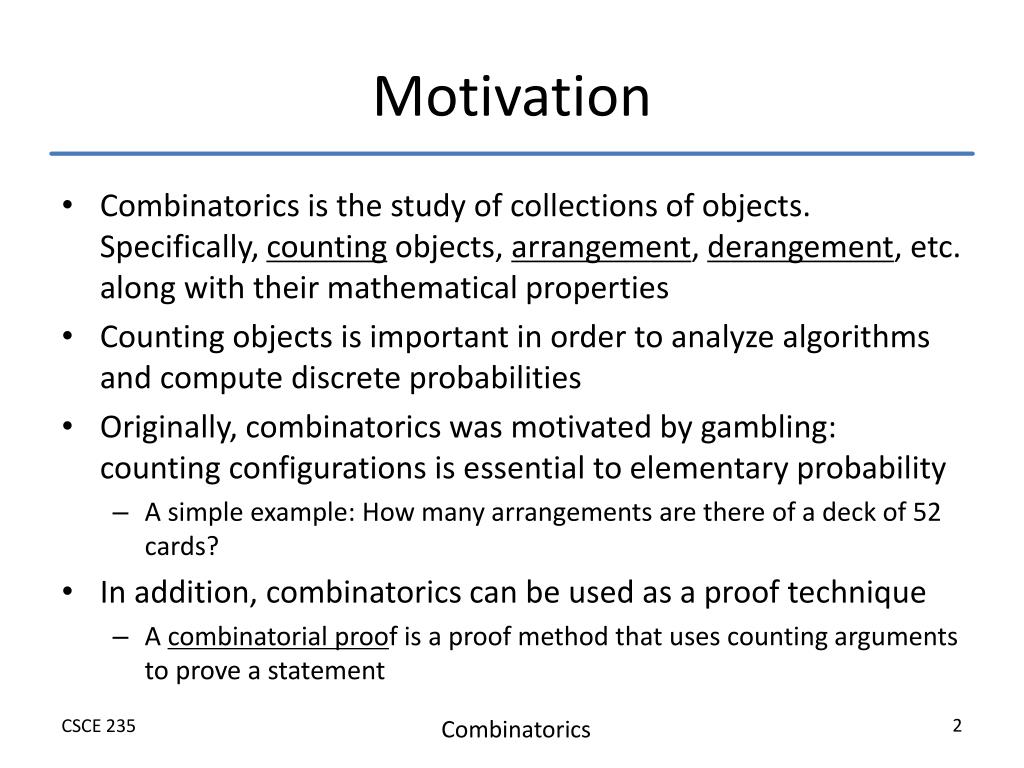 Motivation

• Combinatorics is the study of collections of objects. Specifically, counting objects, arrangement, derangement, etc. along with their mathematical properties

• Counting objects is important in order to analyze algorithms and compute discrete probabilities

• Originally, combinatorics was motivated by gambling: counting configurations is essential to elementary probability

– A simple example: How many arrangements are there of a deck of 52 cards?

• In addition, combinatorics can be used as a proof technique

– A combinatorial proof is a proof method that uses counting arguments to prove a statement

CSCE 235

Combinatorics

2